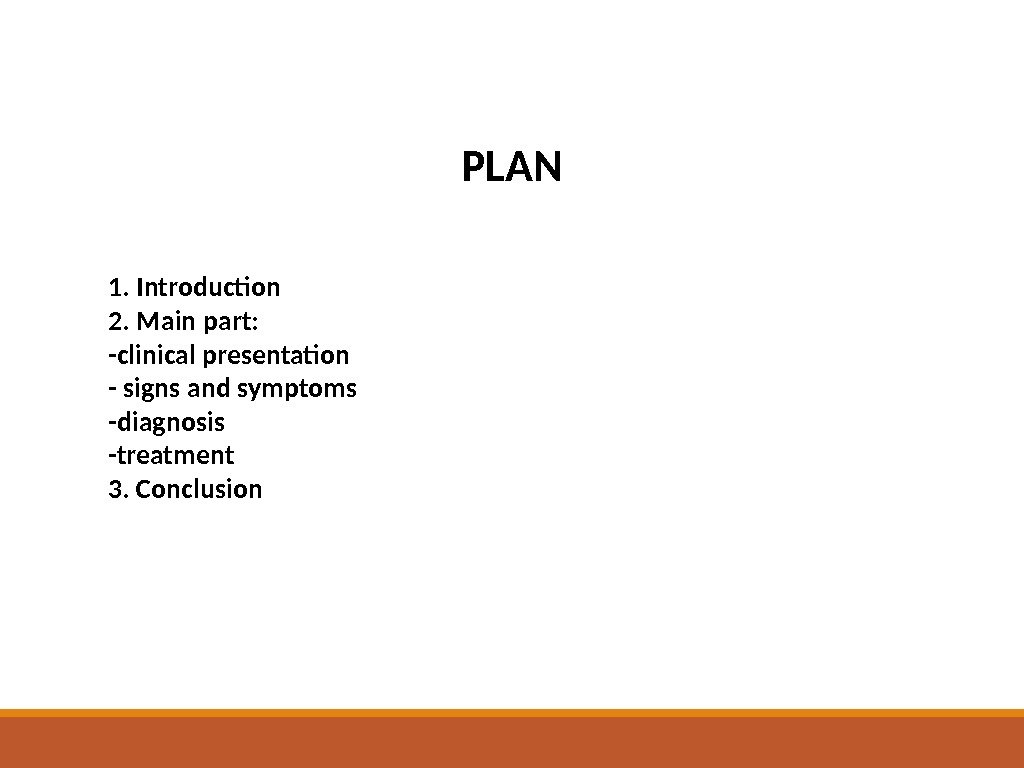 PLAN

1. Introduction
2. Main part:
-clinical presentation
- signs and symptoms
-diagnosis
-treatment
3. Conclusion